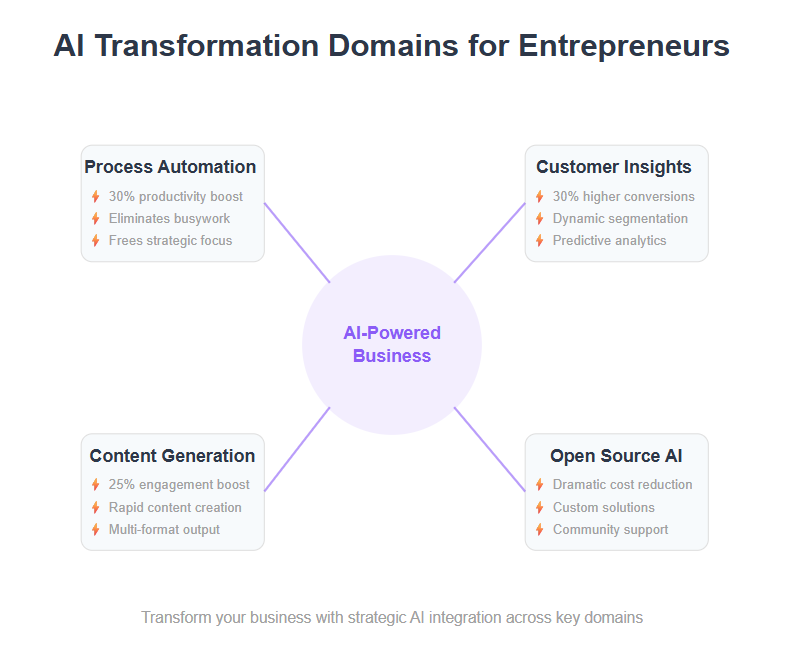 AI Transformation Domains for Entrepreneurs

Process Automation
30% productivity boost
Eliminates busywork
Frees strategic focus

Customer Insights
30% higher conversions
Dynamic segmentation
Predictive analytics

AI-Powered Business

Content Generation
25% engagement boost
Rapid content creation
Multi-format output

Open Source AI
Dramatic cost reduction
Custom solutions
Community support

Transform your business with strategic AI integration across key domains